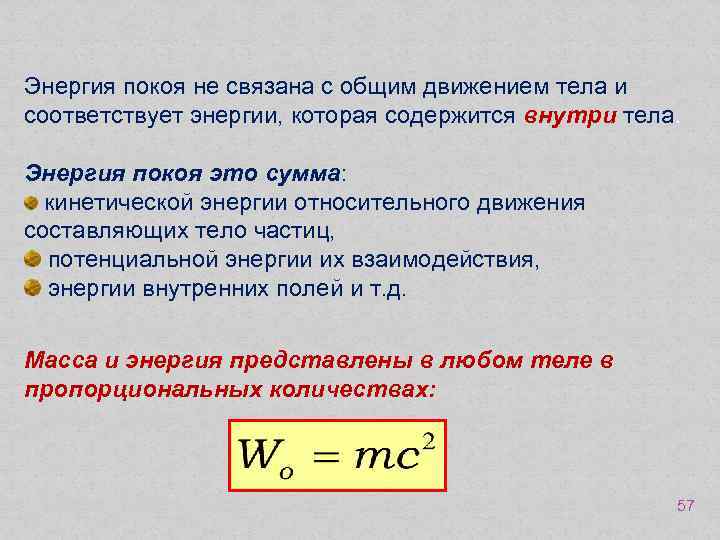 Энергия покоя не связана с общим движением тела и соответствует энергии, которая содержится внутри тела.

Энергия покоя это сумма:
кинетической энергии относительного движения составляющих тело частиц,
потенциальной энергии их взаимодействия,
энергии внутренних полей и т.д.

Масса и энергия представлены в любом теле в пропорциональных количествах:

$W_o = mc^2$

57